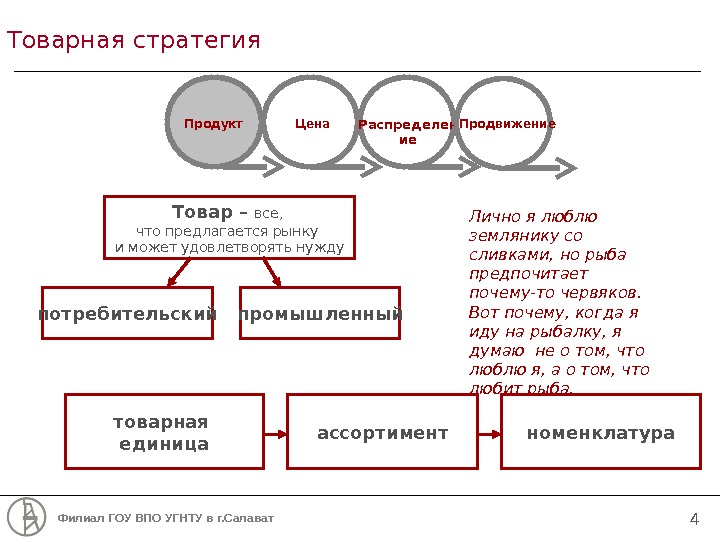 Товарная стратегия

Продукт

Цена

Распределение

Продвижение

Товар – все, что предлагается рынку и может удовлетворять нужду

потребительский

промышленный

Лично я люблю землянику со сливками, но рыба предпочитает почему-то червяков. Вот почему, когда я иду на рыбалку, я думаю не о том, что люблю я, а о том, что любит рыба.

товарная единица

ассортимент

номенклатура

Филиал ГОУ ВПО УГНТУ в г.Салават

4